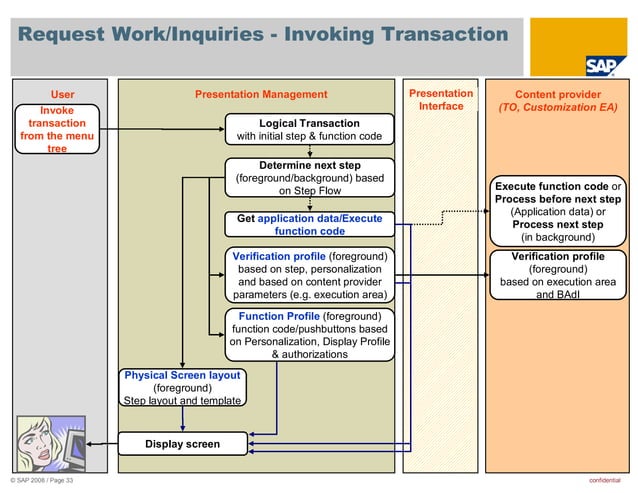 Request Work/Inquiries - Invoking Transaction

SAP

User

Invoke transaction from the menu tree

Presentation Management

Logical Transaction with initial step & function code

Determine next step (foreground/background) based on Step Flow

Get application data/Execute function code

Verification profile (foreground) based on step, personalization and based on content provider parameters (e.g. execution area)

Function Profile (foreground) function code/pushbuttons based on Personalization, Display Profile & authorizations

Physical Screen layout (foreground) Step layout and template

Display screen

Presentation Interface

Content provider (TO, Customization EA)

Execute function code or Process before next step (Application data) or Process next step (in background)

Verification profile (foreground) based on execution area and BAdI

© SAP 2008 / Page 33

confidential